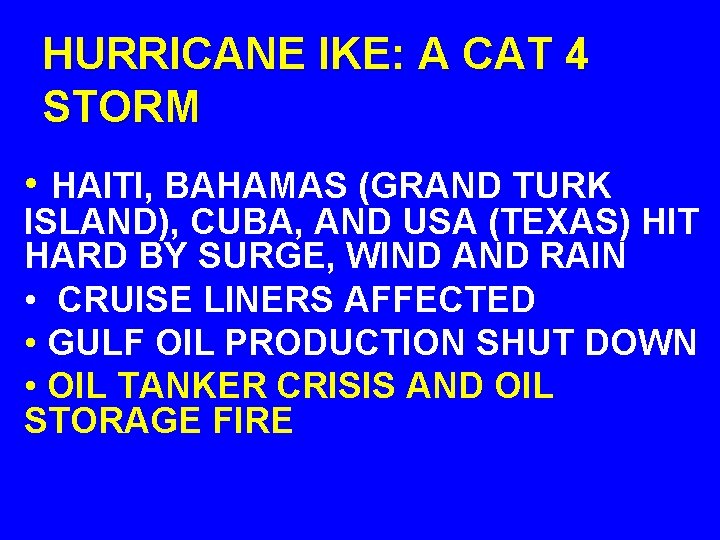 HURRICANE IKE: A CAT 4 STORM

• HAITI, BAHAMAS (GRAND TURK ISLAND), CUBA, AND USA (TEXAS) HIT HARD BY SURGE, WIND AND RAIN

• CRUISE LINERS AFFECTED

• GULF OIL PRODUCTION SHUT DOWN

• OIL TANKER CRISIS AND OIL STORAGE FIRE